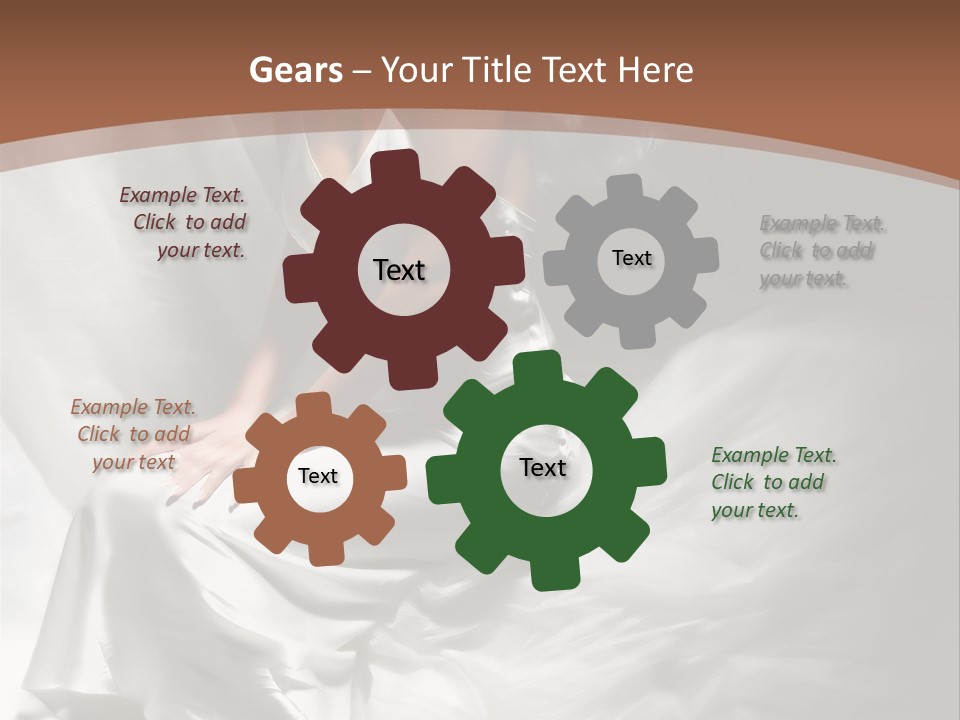 Gears – Your Title Text Here

Example Text. Click to add your text.

Text

Text

Example Text. Click to add your text.

Example Text. Click to add your text

Text

Text

Example Text. Click to add your text.